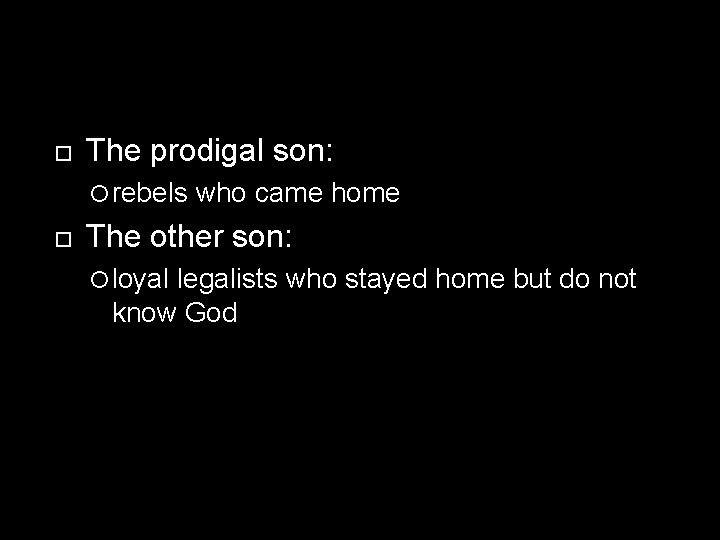 The prodigal son:

rebels who came home

The other son:

loyal legalists who stayed home but do not know God